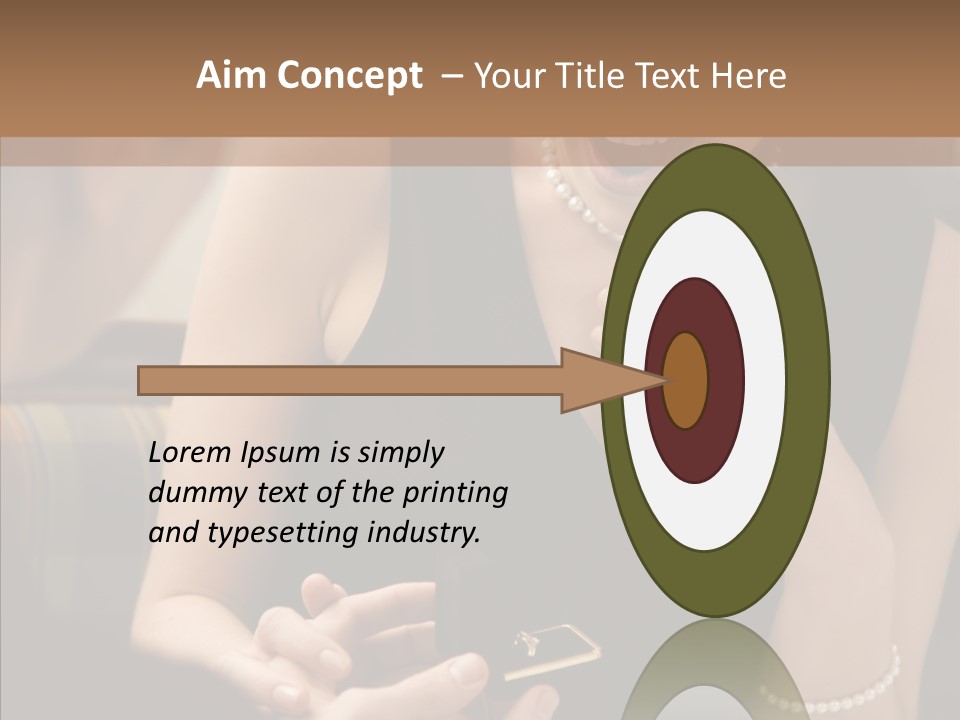 Aim Concept – Your Title Text Here

Lorem Ipsum is simply dummy text of the printing and typesetting industry.